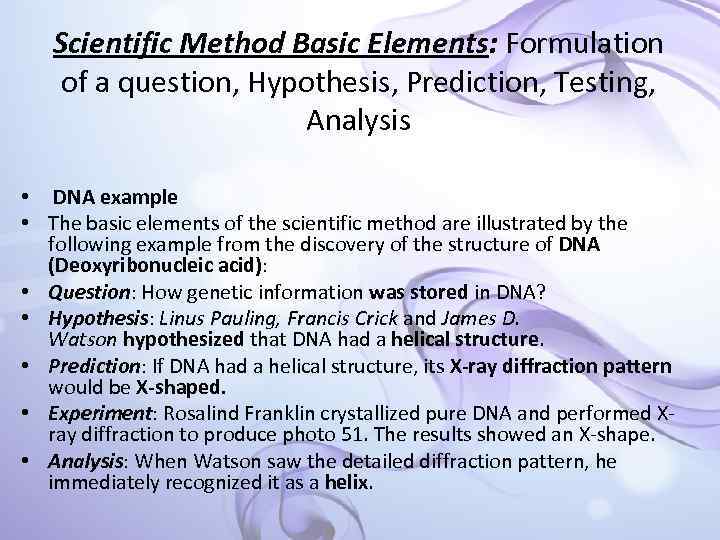 Scientific Method Basic Elements: Formulation of a question, Hypothesis, Prediction, Testing, Analysis

• DNA example
• The basic elements of the scientific method are illustrated by the following example from the discovery of the structure of DNA (Deoxyribonucleic acid):
• Question: How genetic information was stored in DNA?
• Hypothesis: Linus Pauling, Francis Crick and James D. Watson hypothesized that DNA had a helical structure.
• Prediction: If DNA had a helical structure, its X-ray diffraction pattern would be X-shaped.
• Experiment: Rosalind Franklin crystallized pure DNA and performed X-ray diffraction to produce photo 51. The results showed an X-shape.
• Analysis: When Watson saw the detailed diffraction pattern, he immediately recognized it as a helix.